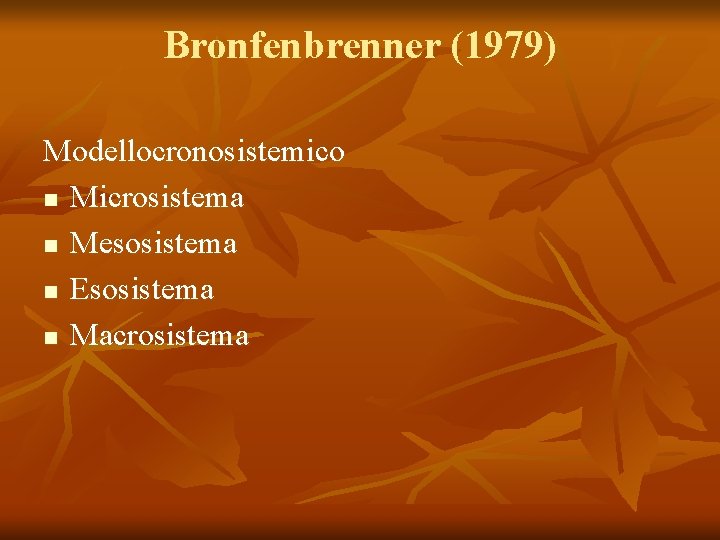 Bronfenbrenner (1979)

Modellocronosistemico
• Microsistema
• Mesosistema
• Esosistema
• Macrosistema